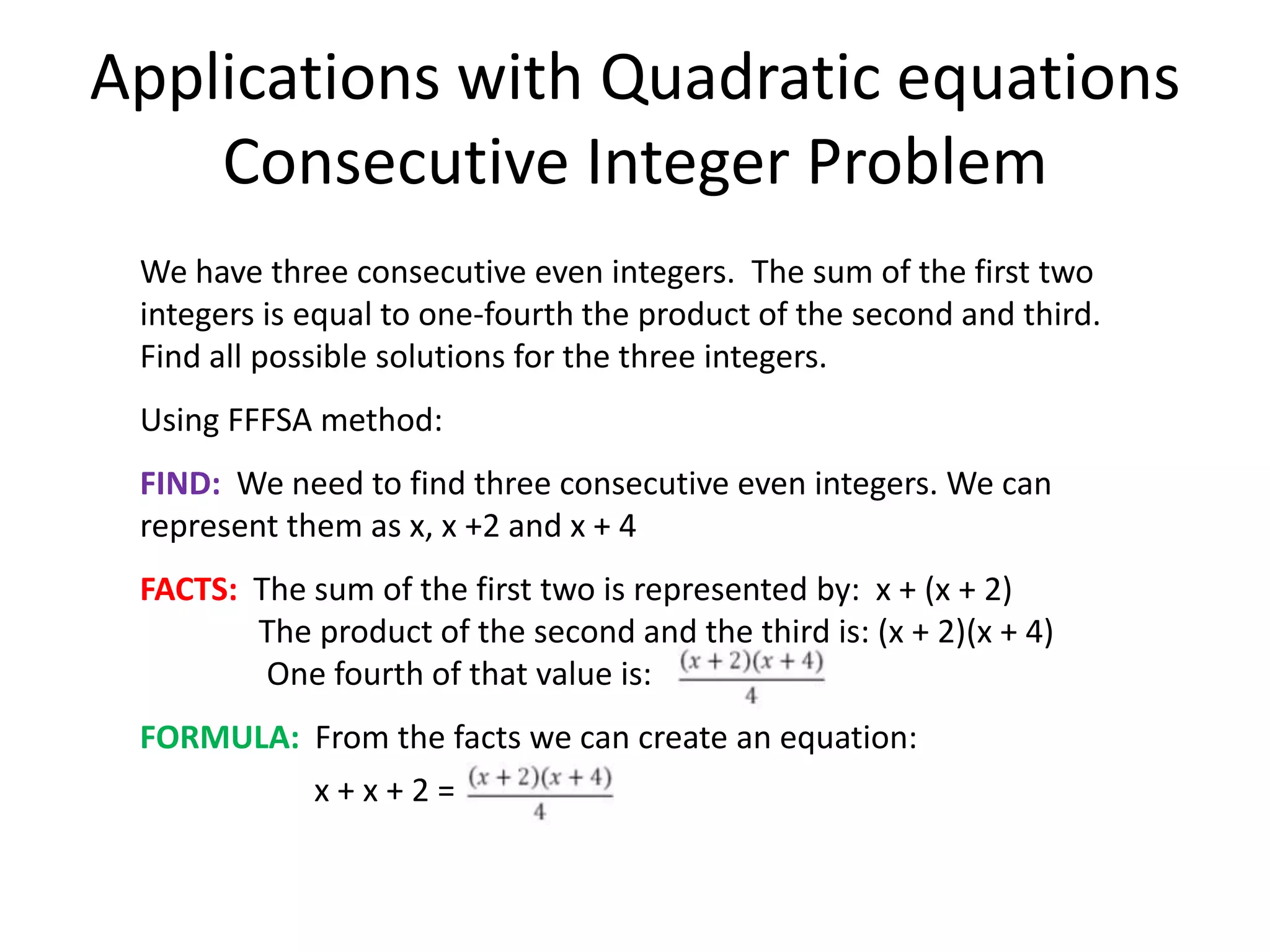 Applications with Quadratic equations
Consecutive Integer Problem

We have three consecutive even integers. The sum of the first two integers is equal to one-fourth the product of the second and third. Find all possible solutions for the three integers.

Using FFFSA method:

FIND: We need to find three consecutive even integers. We can represent them as x, x +2 and x + 4

FACTS: The sum of the first two is represented by: x + (x + 2)
The product of the second and the third is: (x + 2)(x + 4)
One fourth of that value is: $\frac{(x+2)(x+4)}{4}$

FORMULA: From the facts we can create an equation:
x + x + 2 = $\frac{(x+2)(x+4)}{4}$